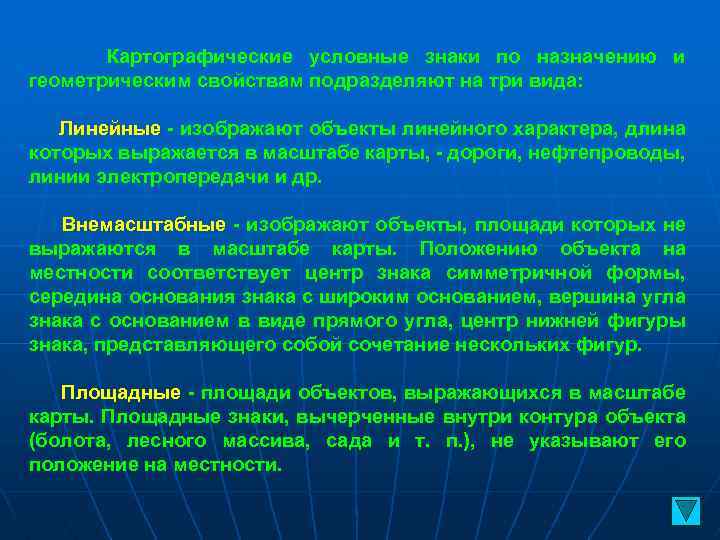 Картографические условные знаки по назначению и геометрическим свойствам подразделяют на три вида:

Линейные - изображают объекты линейного характера, длина которых выражается в масштабе карты, - дороги, нефтепроводы, линии электропередачи и др.

Внемасштабные - изображают объекты, площади которых не выражаются в масштабе карты. Положению объекта на местности соответствует центр знака симметричной формы, середина основания знака с широким основанием, вершина угла знака с основанием в виде прямого угла, центр нижней фигуры знака, представляющего собой сочетание нескольких фигур.

Площадные - площади объектов, выражающихся в масштабе карты. Площадные знаки, вычерченные внутри контура объекта (болота, лесного массива, сада и т. п.), не указывают его положение на местности.